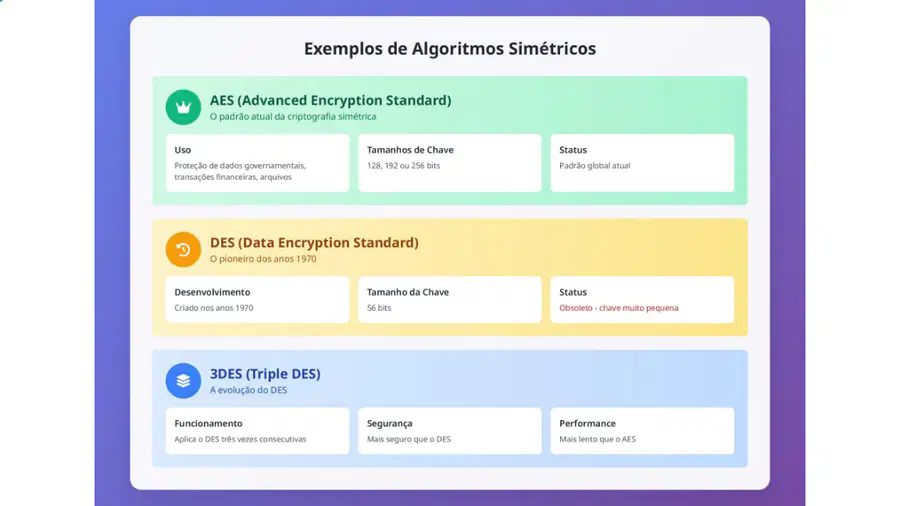 Exemplos de Algoritmos Simétricos

AES (Advanced Encryption Standard)
O padrão atual da criptografia simétrica

Uso
Proteção de dados governamentais, transações financeiras, arquivos

Tamanhos de Chave
128, 192 ou 256 bits

Status
Padrão global atual

DES (Data Encryption Standard)
O pioneiro dos anos 1970

Desenvolvimento
Criado nos anos 1970

Tamanho da Chave
56 bits

Status
Obsoleto - chave muito pequena

3DES (Triple DES)
A evolução do DES

Funcionamento
Aplica o DES três vezes consecutivas

Segurança
Mais seguro que o DES

Performance
Mais lento que o AES